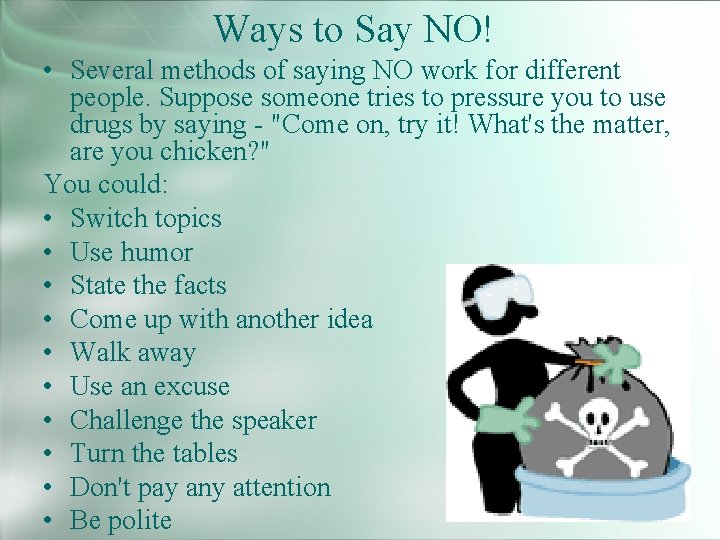 Ways to Say NO!

• Several methods of saying NO work for different people. Suppose someone tries to pressure you to use drugs by saying - "Come on, try it! What's the matter, are you chicken?"

You could:

• Switch topics
• Use humor
• State the facts
• Come up with another idea
• Walk away
• Use an excuse
• Challenge the speaker
• Turn the tables
• Don't pay any attention
• Be polite